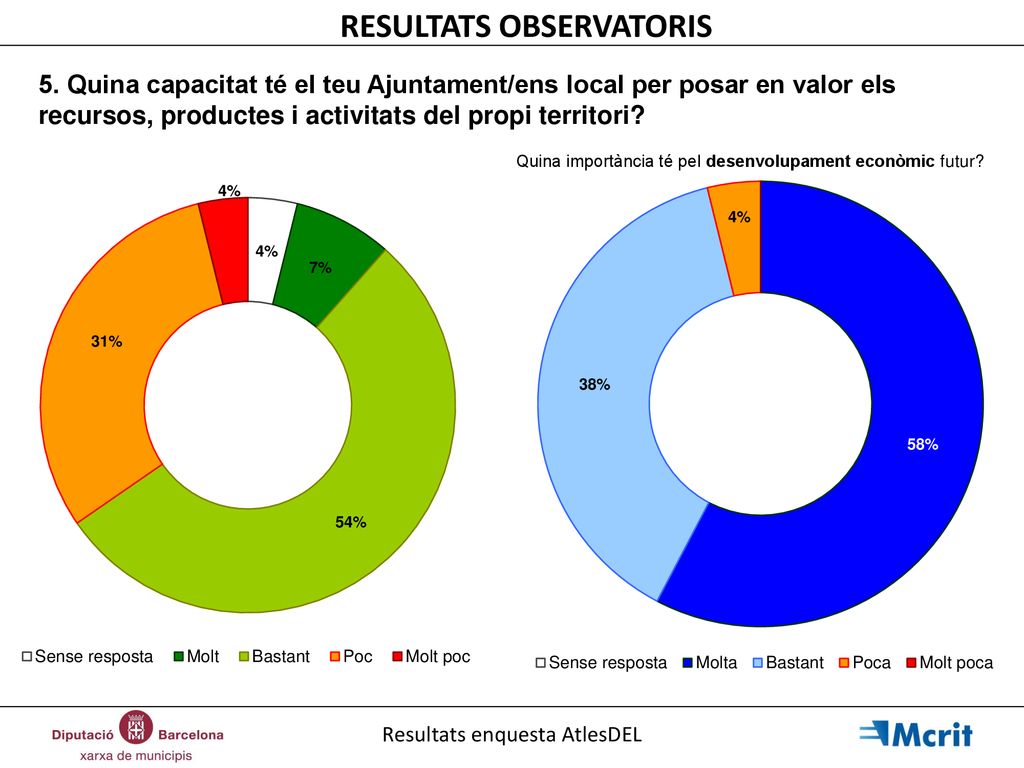 RESULTATS OBSERVATORIS

5. Quina capacitat té el teu Ajuntament/ens local per posar en valor els recursos, productes i activitats del propi territori?

4%
4%
7%
31%
54%

Sense resposta Molt Bastant Poc Molt poc

Quina importància té pel desenvolupament econòmic futur?

4%
38%
58%

Sense resposta Molta Bastant Poca Molt poca

Diputació Barcelona
xarxa de municipis

Resultats enquesta AtlesDEL

Mcrit